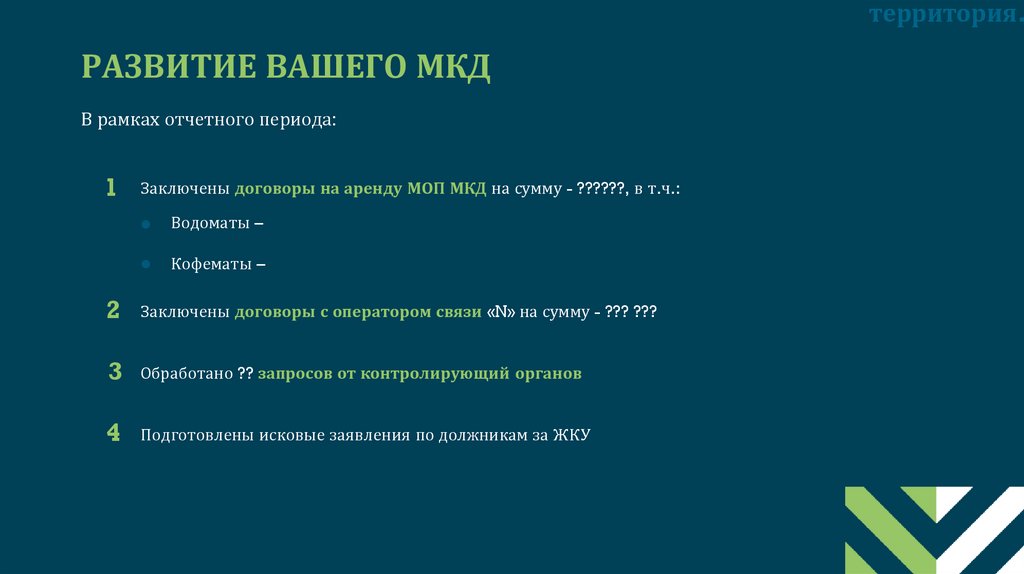 территория.

РАЗВИТИЕ ВАШЕГО МКД

В рамках отчетного периода:

1 Заключены договоры на аренду МОП МКД на сумму - ??????, в т.ч.:

Водоматы –

Кофематы –

2 Заключены договоры с оператором связи «N» на сумму - ??? ???

3 Обработано ?? запросов от контролирующий органов

4 Подготовлены исковые заявления по должникам за ЖКУ